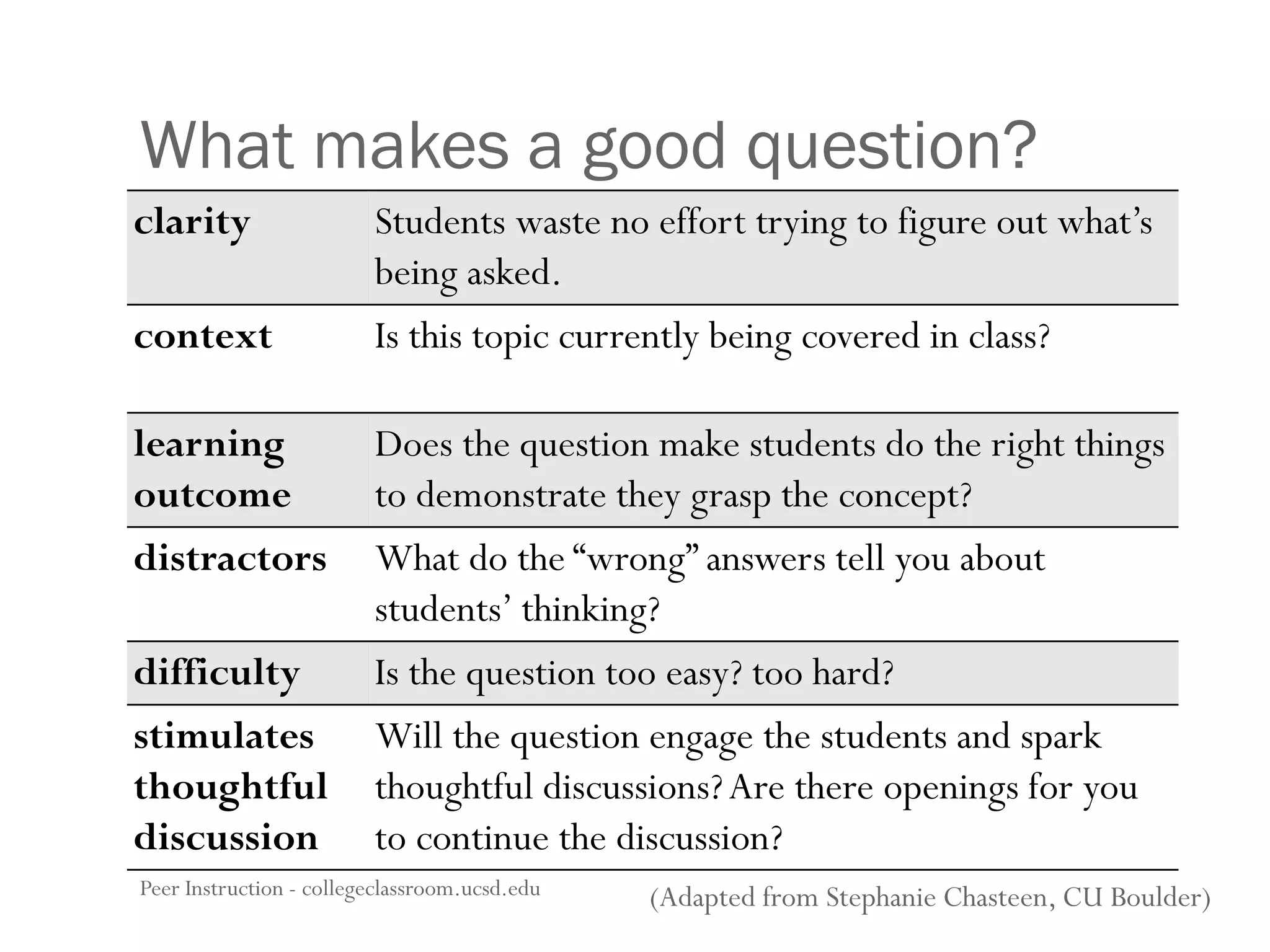 What makes a good question?

| clarity | Students waste no effort trying to figure out what's being asked. |
|---|---|
| context | Is this topic currently being covered in class? |
| learning outcome | Does the question make students do the right things to demonstrate they grasp the concept? |
| distractors | What do the "wrong" answers tell you about students' thinking? |
| difficulty | Is the question too easy? too hard? |
| stimulates thoughtful discussion | Will the question engage the students and spark thoughtful discussions? Are there openings for you to continue the discussion? |

Peer Instruction - collegeclassroom.ucsd.edu

(Adapted from Stephanie Chasteen, CU Boulder)